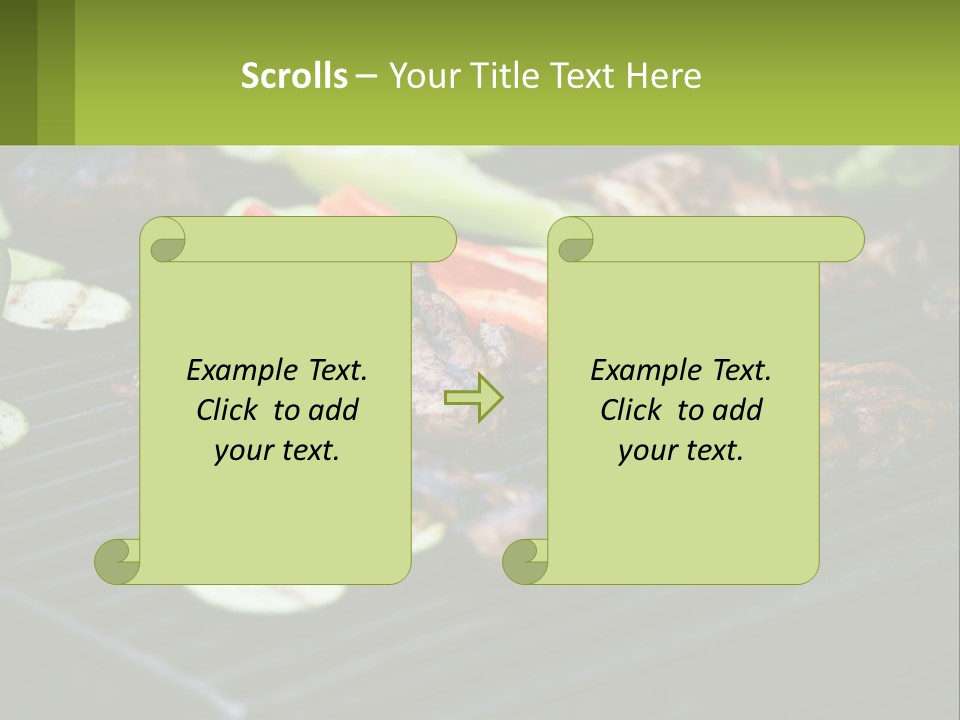 Scrolls – Your Title Text Here

Example Text. Click to add your text.

Example Text. Click to add your text.